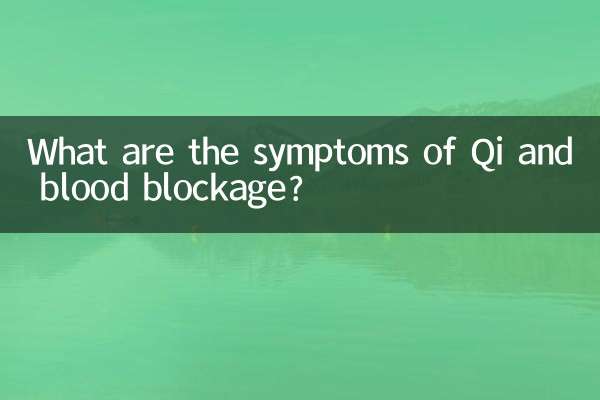 What are the symptoms of Qi and blood blockage?